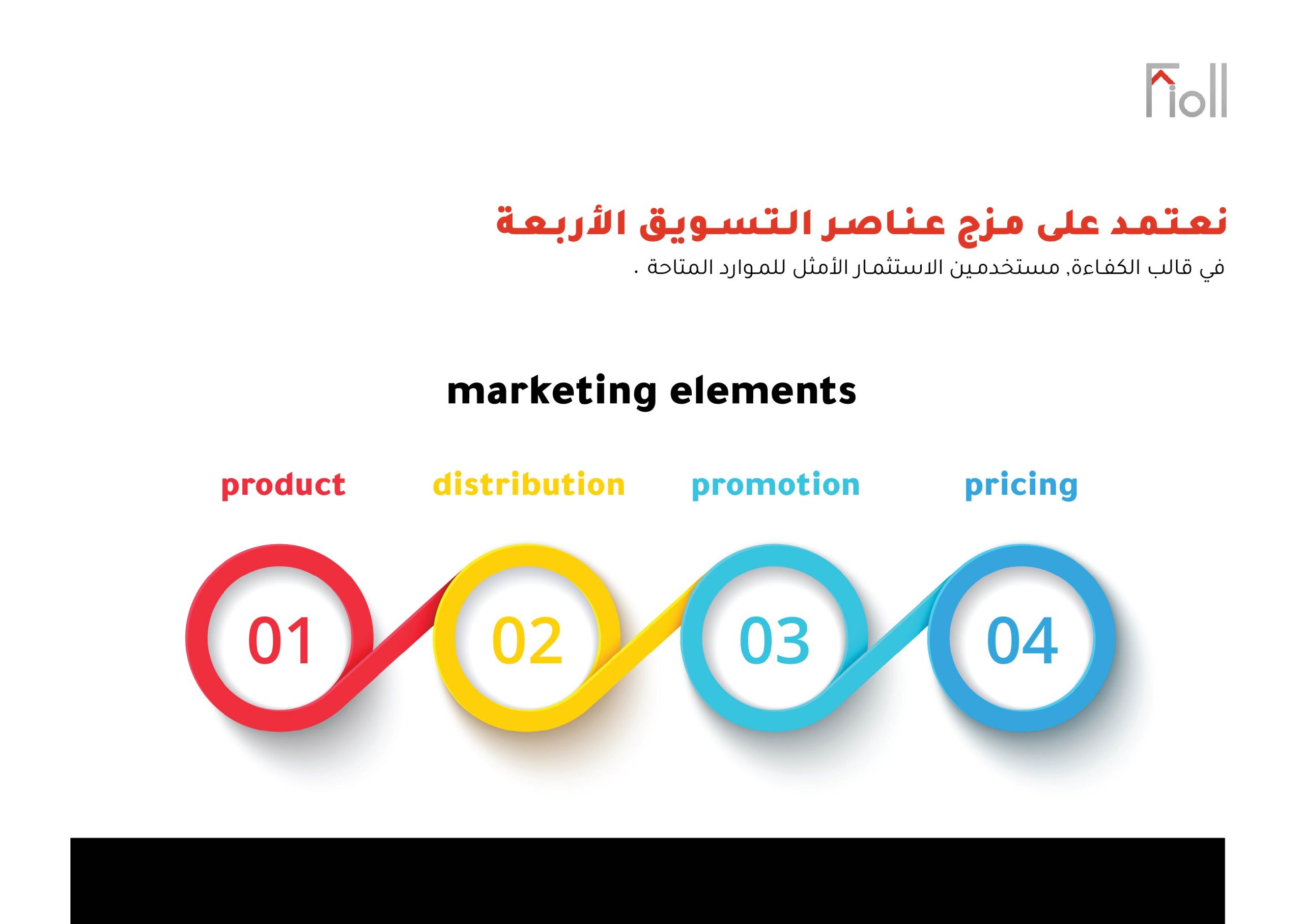 Fioll

نعتمد على مزج عناصر التسويق الأربعة

في قالب الكفاءة, مستخدمين الاستثمار الأمثل للموارد المتاحة .

marketing elements

product

distribution

promotion

pricing

01

02

03

04